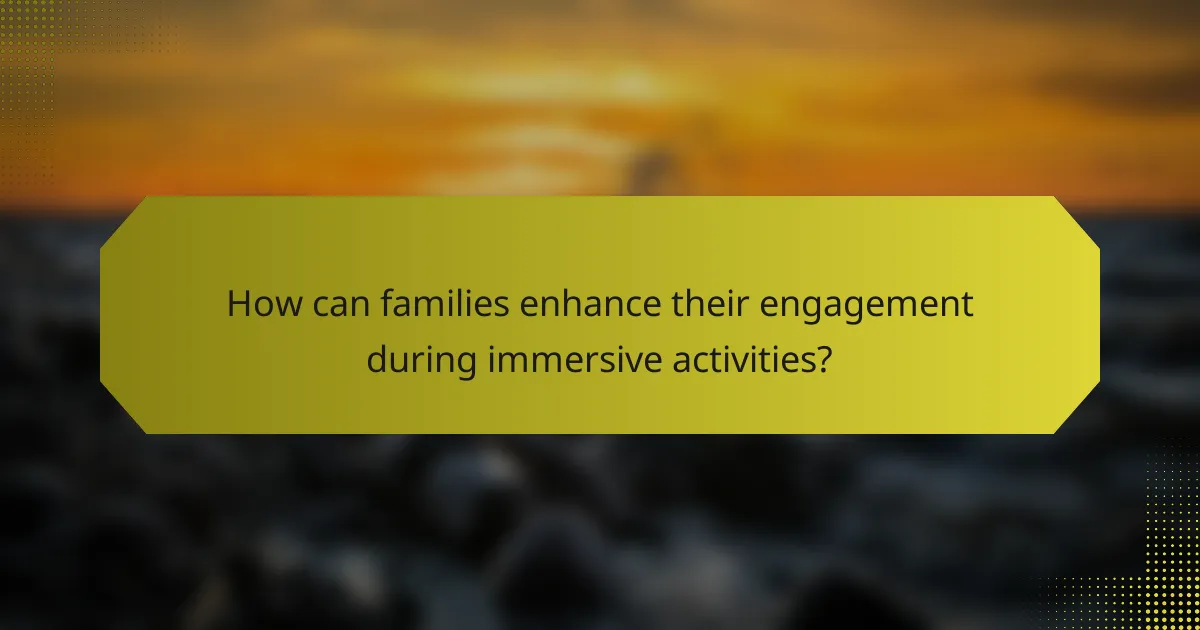 How can families enhance their engagement during immersive activities?